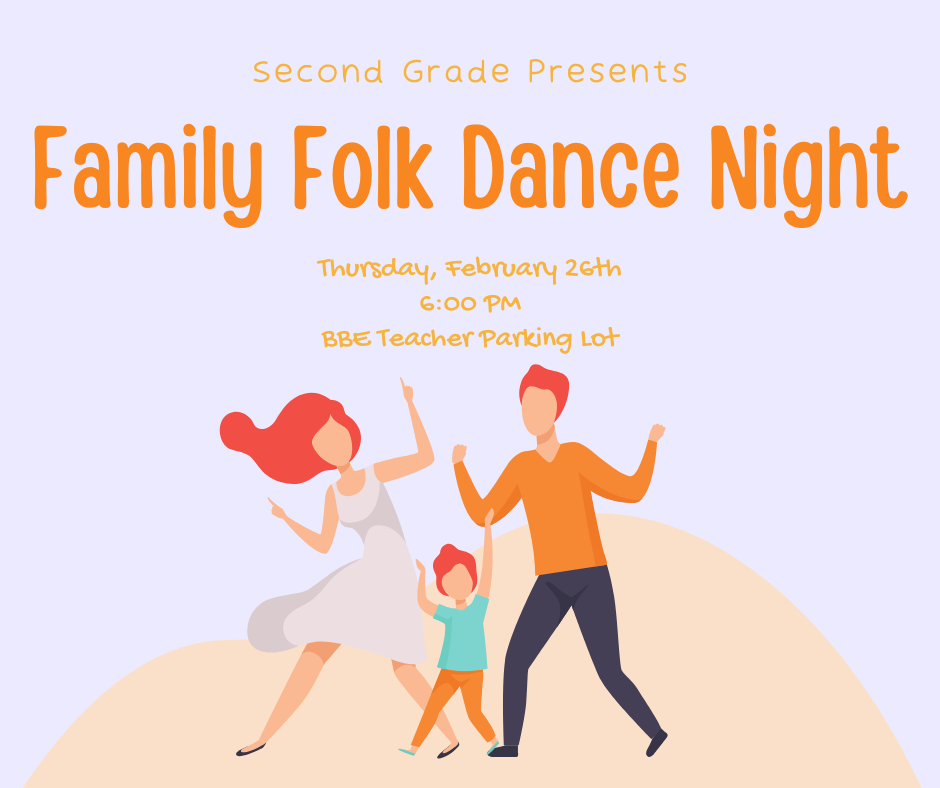 Second Grade Presents

Family Folk Dance Night

Thursday, February 26th
6:00 PM
BBE Teacher Parking Lot